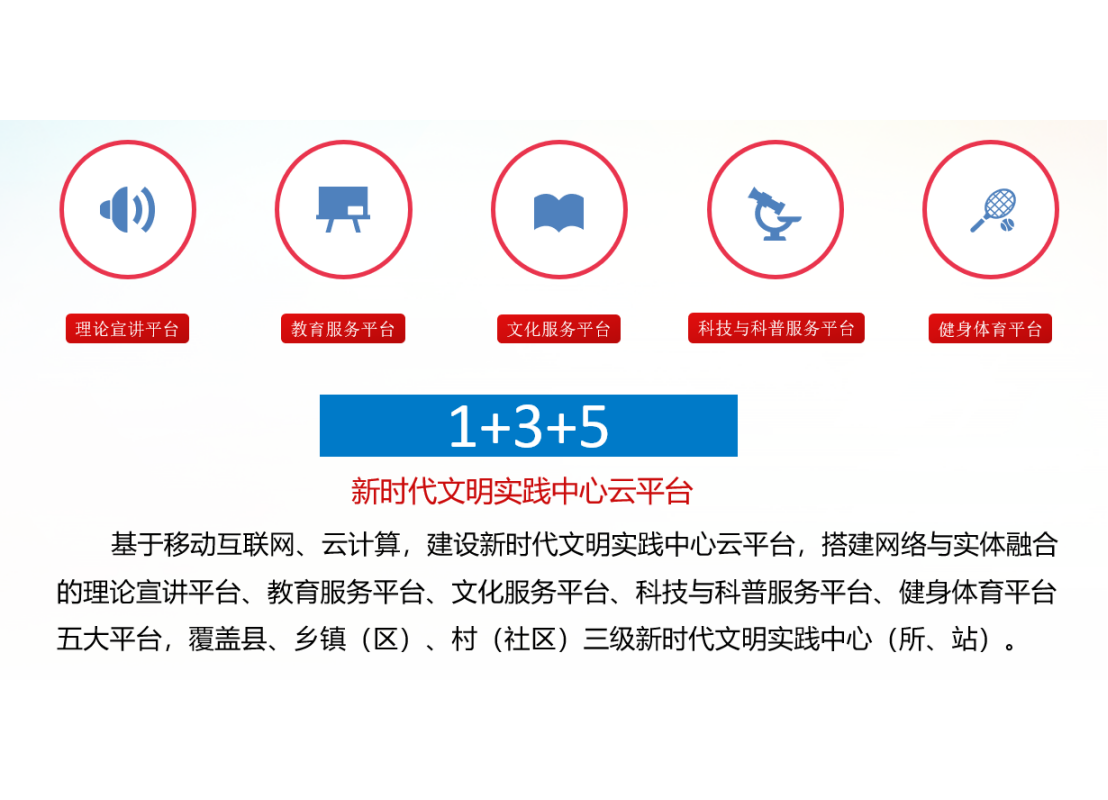 理论宣讲平台

教育服务平台

文化服务平台

科技与科普服务平台

健身体育平台

1+3+5

新时代文明实践中心云平台

基于移动互联网、云计算，建设新时代文明实践中心云平台，搭建网络与实体融合的理论宣讲平台、教育服务平台、文化服务平台、科技与科普服务平台、健身体育平台五大平台，覆盖县、乡镇（区）、村（社区）三级新时代文明实践中心（所、站）。